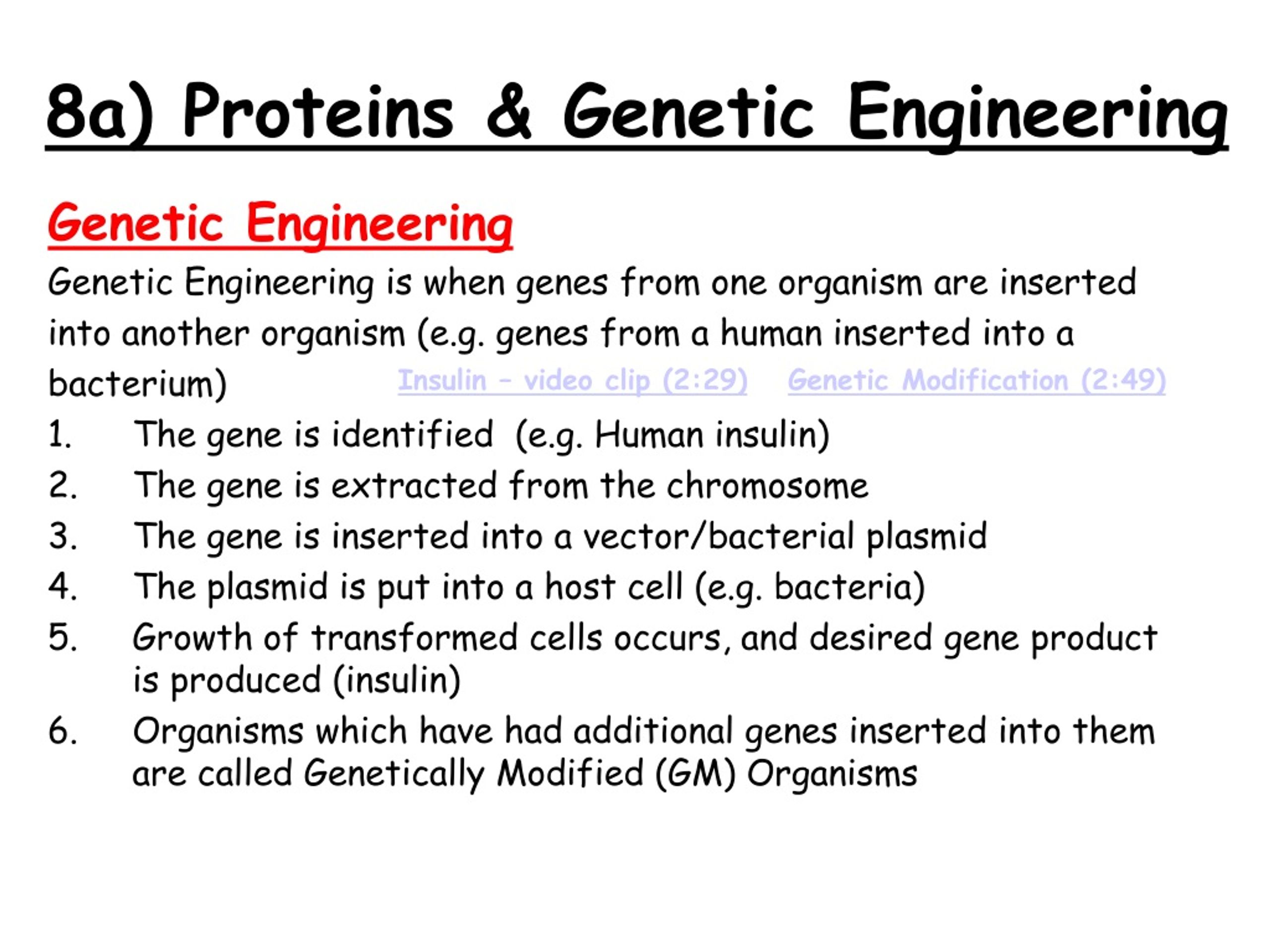 8a) Proteins & Genetic Engineering

Genetic Engineering

Genetic Engineering is when genes from one organism are inserted into another organism (e.g. genes from a human inserted into a bacterium) Insulin – video clip (2:29) Genetic Modification (2:49)

1. The gene is identified (e.g. Human insulin)
2. The gene is extracted from the chromosome
3. The gene is inserted into a vector/bacterial plasmid
4. The plasmid is put into a host cell (e.g. bacteria)
5. Growth of transformed cells occurs, and desired gene product is produced (insulin)
6. Organisms which have had additional genes inserted into them are called Genetically Modified (GM) Organisms